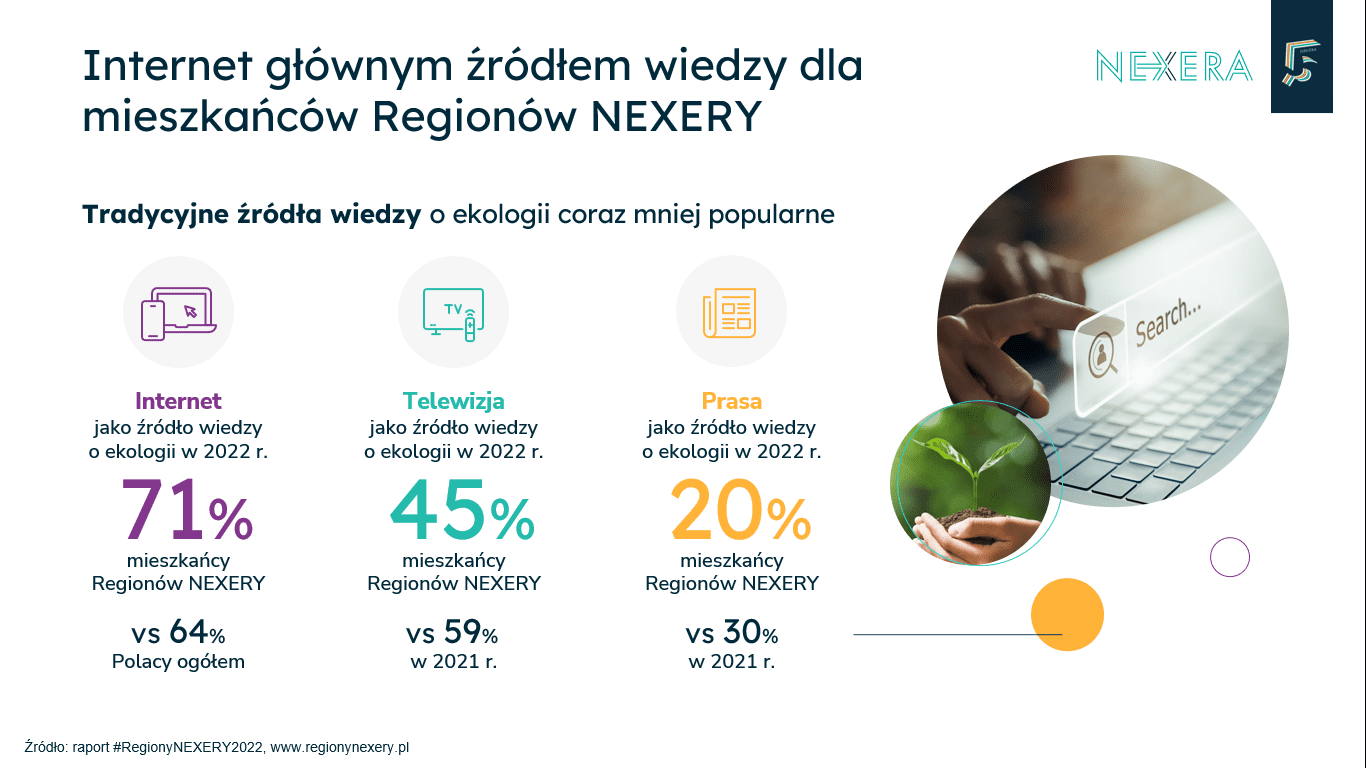 Internet głównym źródłem wiedzy dla mieszkańców Regionów NEXERY

NEXERA

5

Tradycyjne źródła wiedzy o ekologii coraz mniej popularne

TV

Search...

Internet
jako źródło wiedzy o ekologii w 2022 r.
71%
mieszkańcy Regionów NEXERY
vs 64%
Polacy ogółem

Telewizja
jako źródło wiedzy o ekologii w 2022 r.
45%
mieszkańcy Regionów NEXERY
vs 59%
w 2021 r.

Prasa
jako źródło wiedzy o ekologii w 2022 r.
20%
mieszkańcy Regionów NEXERY
vs 30%
w 2021 r.

Źródło: raport #RegionyNEXERY2022, www.regionynexery.pl